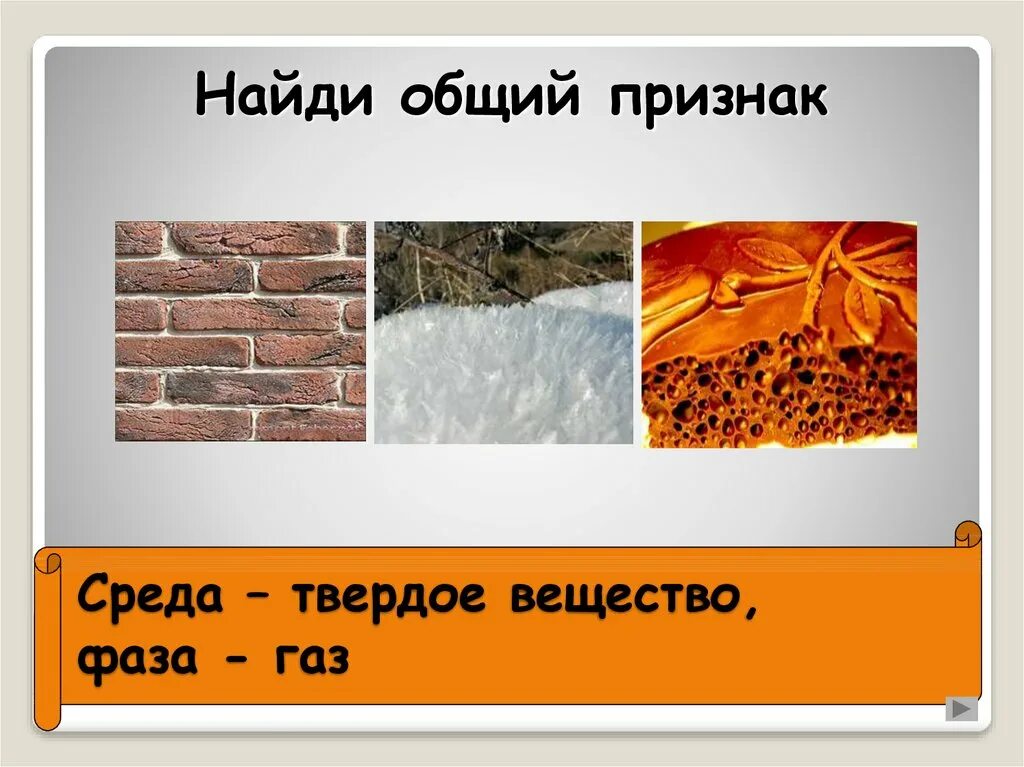 Найди общий признак

Среда – твердое вещество, фаза - газ